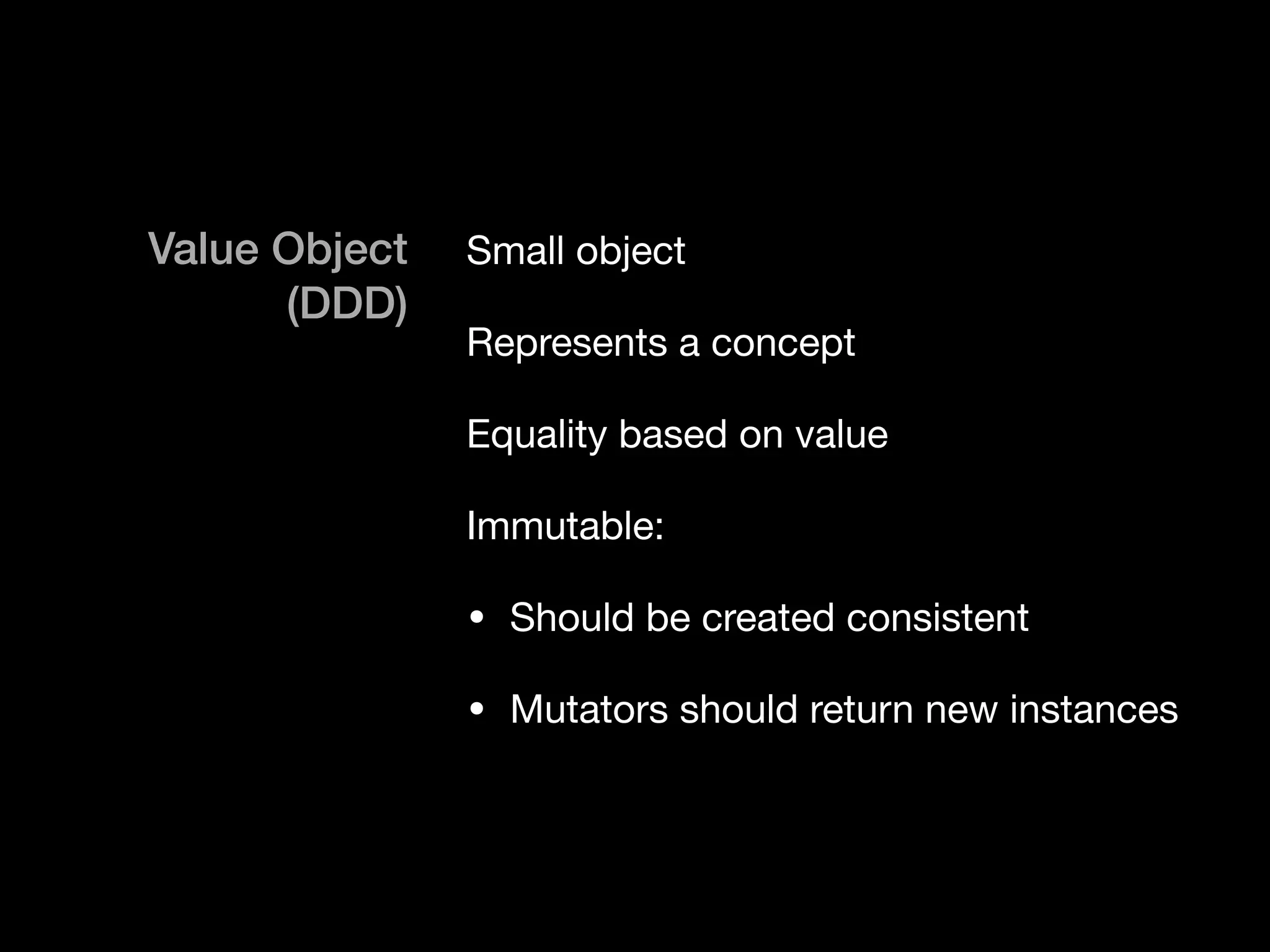 Value Object (DDD)

Small object

Represents a concept

Equality based on value

Immutable:

• Should be created consistent

• Mutators should return new instances